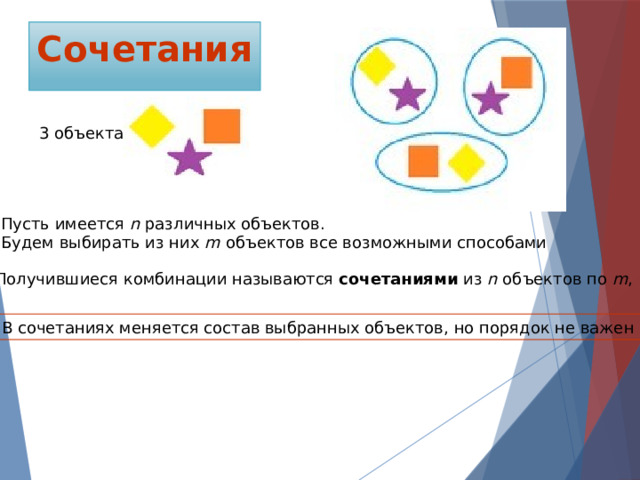 Сочетания

3 объекта

Пусть имеется $n$ различных объектов.
Будем выбирать из них $m$ объектов все возможными способами

Получившиеся комбинации называются **сочетаниями** из $n$ объектов по $m$,

В сочетаниях меняется состав выбранных объектов, но порядок не важен